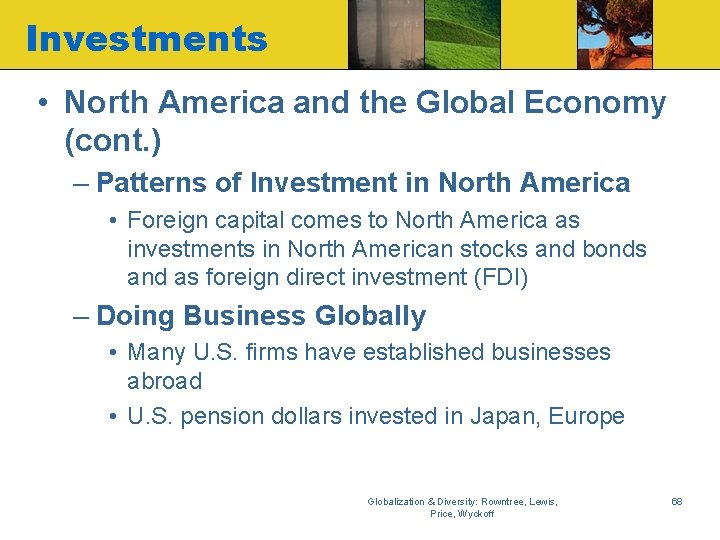 Investments

• North America and the Global Economy (cont.)

– Patterns of Investment in North America

• Foreign capital comes to North America as investments in North American stocks and bonds and as foreign direct investment (FDI)

– Doing Business Globally

• Many U.S. firms have established businesses abroad

• U.S. pension dollars invested in Japan, Europe

Globalization & Diversity: Rowntree, Lewis, Price, Wyckoff

68